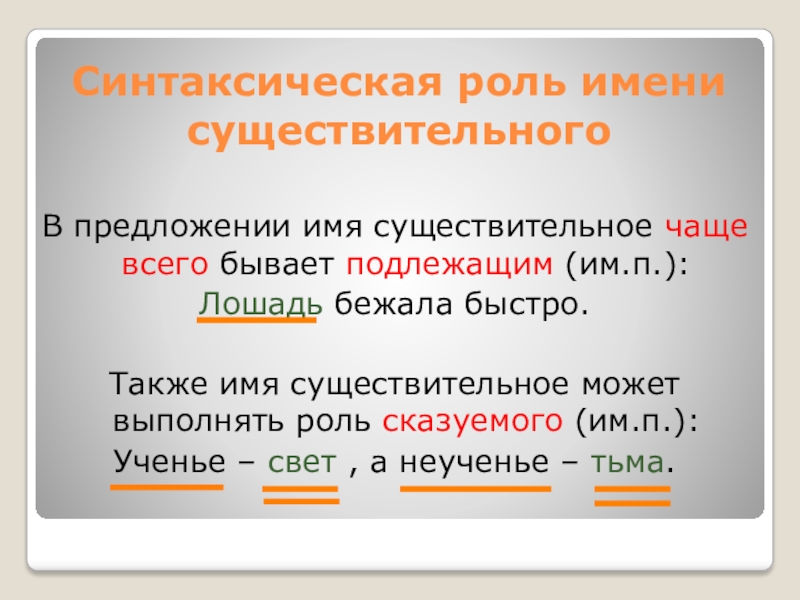 Синтаксическая роль имени существительного

В предложении имя существительное чаще всего бывает подлежащим (им.п.):

Лошадь бежала быстро.

Также имя существительное может выполнять роль сказуемого (им.п.):

Ученье – свет , а неученье – тьма.